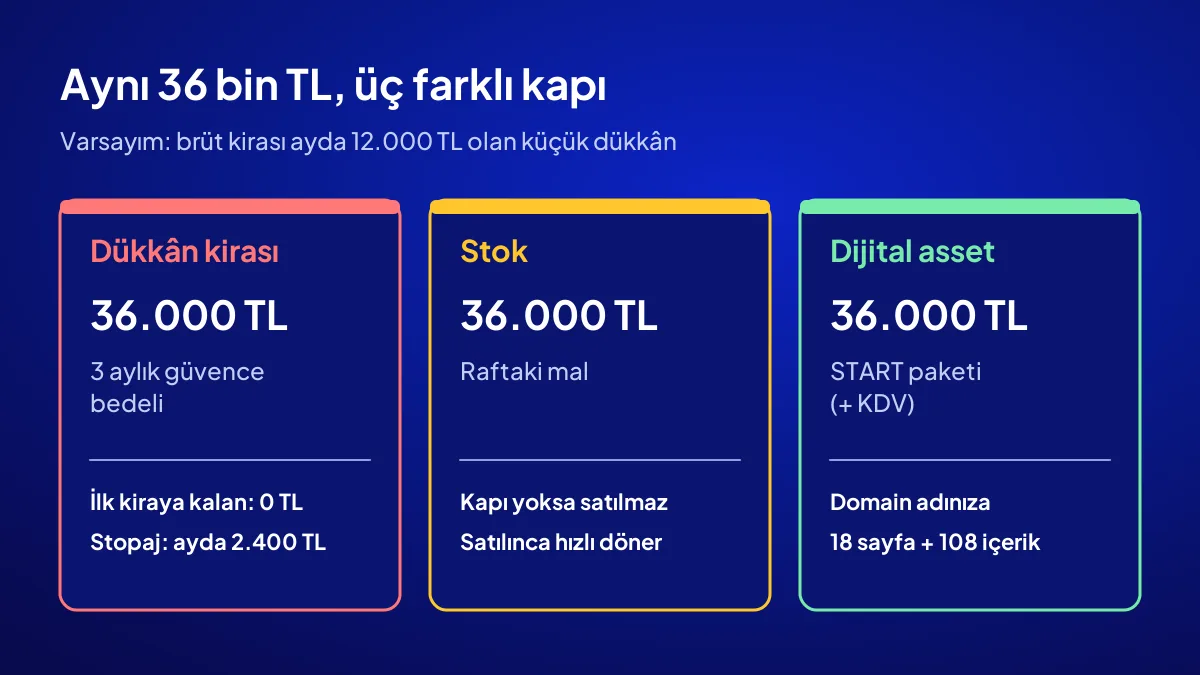 Aynı 36 bin TL, üç farklı kapı

Varsayım: brüt kirası ayda 12.000 TL olan küçük dükkân

Dükkân kirası

36.000 TL

3 aylık güvence bedeli

İlk kiraya kalan: 0 TL

Stopaj: ayda 2.400 TL

Stok

36.000 TL

Raftaki mal

Kapı yoksa satılmaz

Satılınca hızlı döner

Dijital asset

36.000 TL

START paketi (+ KDV)

Domain adınıza

18 sayfa + 108 içerik